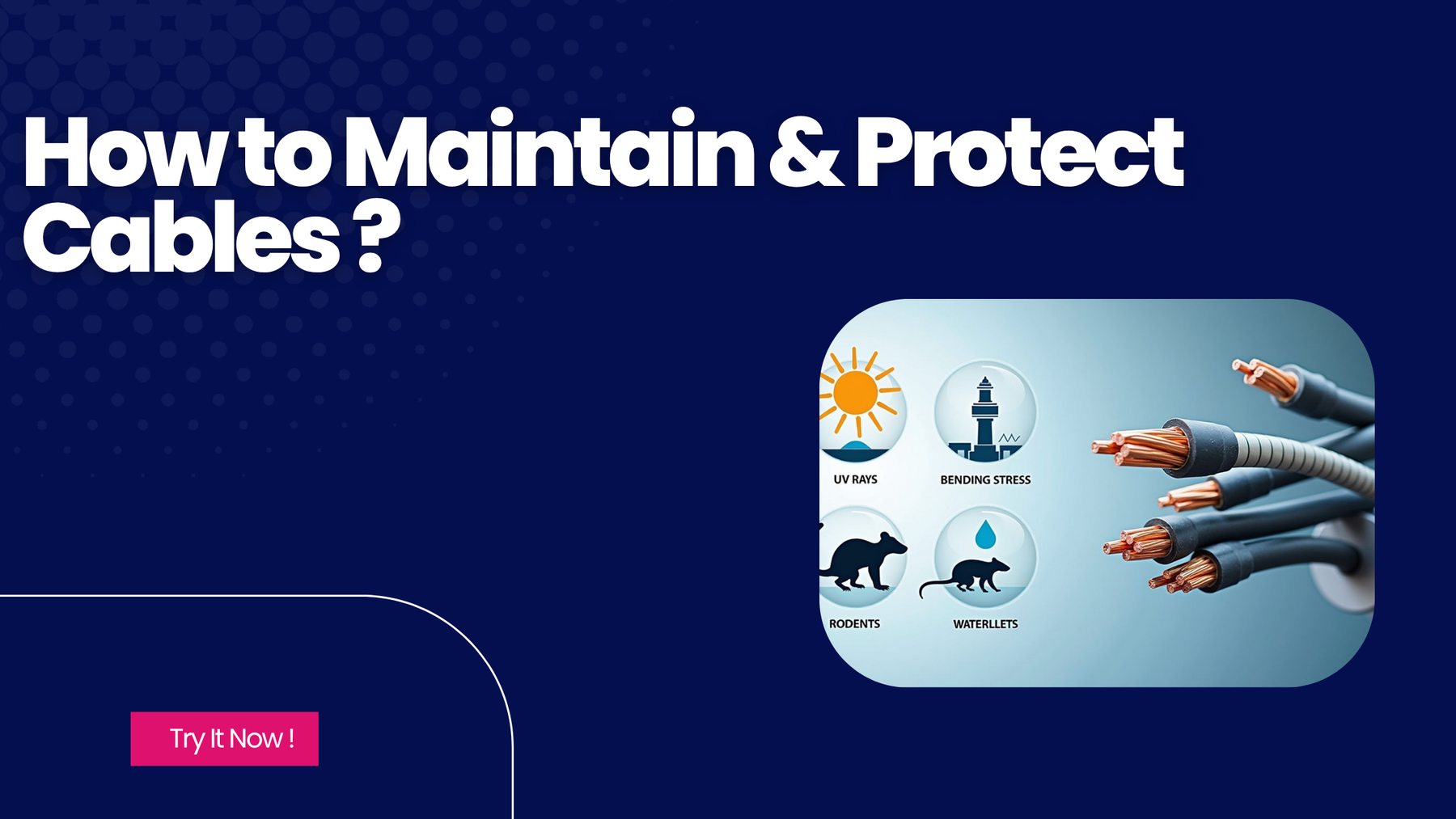 How to Maintain & Protect Cables ?

UV RAYS

BENDING STRESS

RODENTS

WATERLLETS

Try It Now !